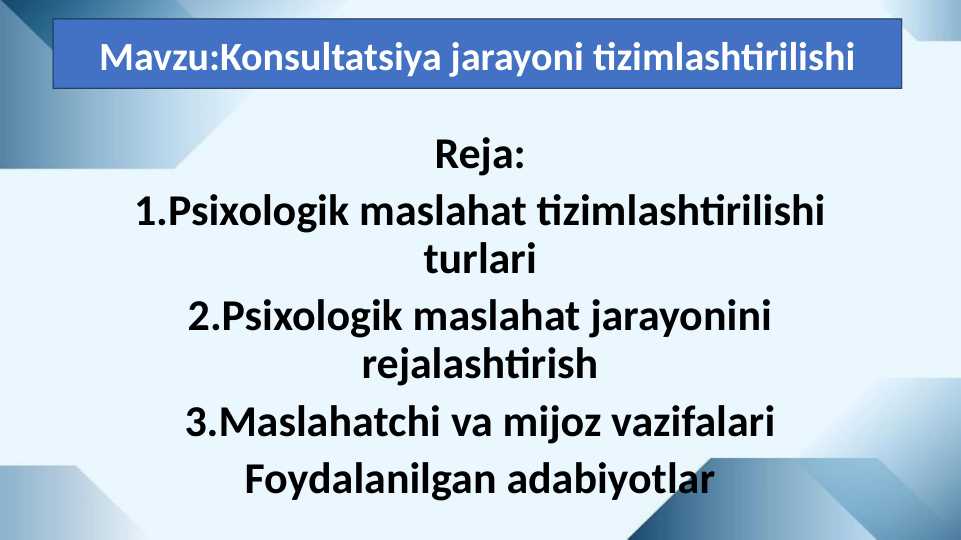 Mavzu:Konsultatsiya jarayoni tizimlashtirilishi

Reja:
1.Psixologik maslahat tizimlashtirilishi turlari
2.Psixologik maslahat jarayonini rejalashtirish
3.Maslahatchi va mijoz vazifalari
Foydalanilgan adabiyotlar